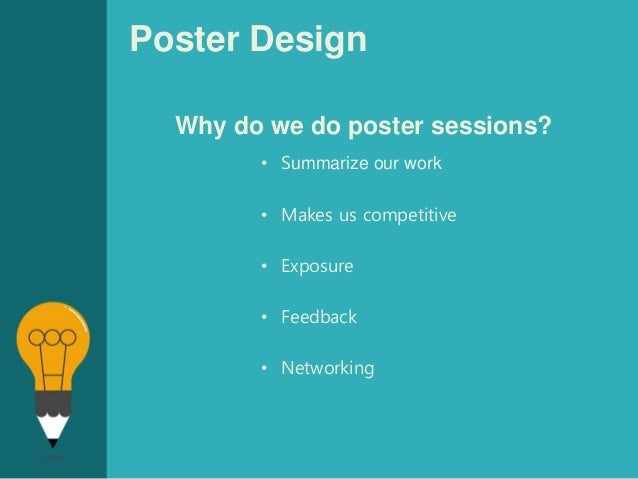 Poster Design

Why do we do poster sessions?

• Summarize our work
• Makes us competitive
• Exposure
• Feedback
• Networking